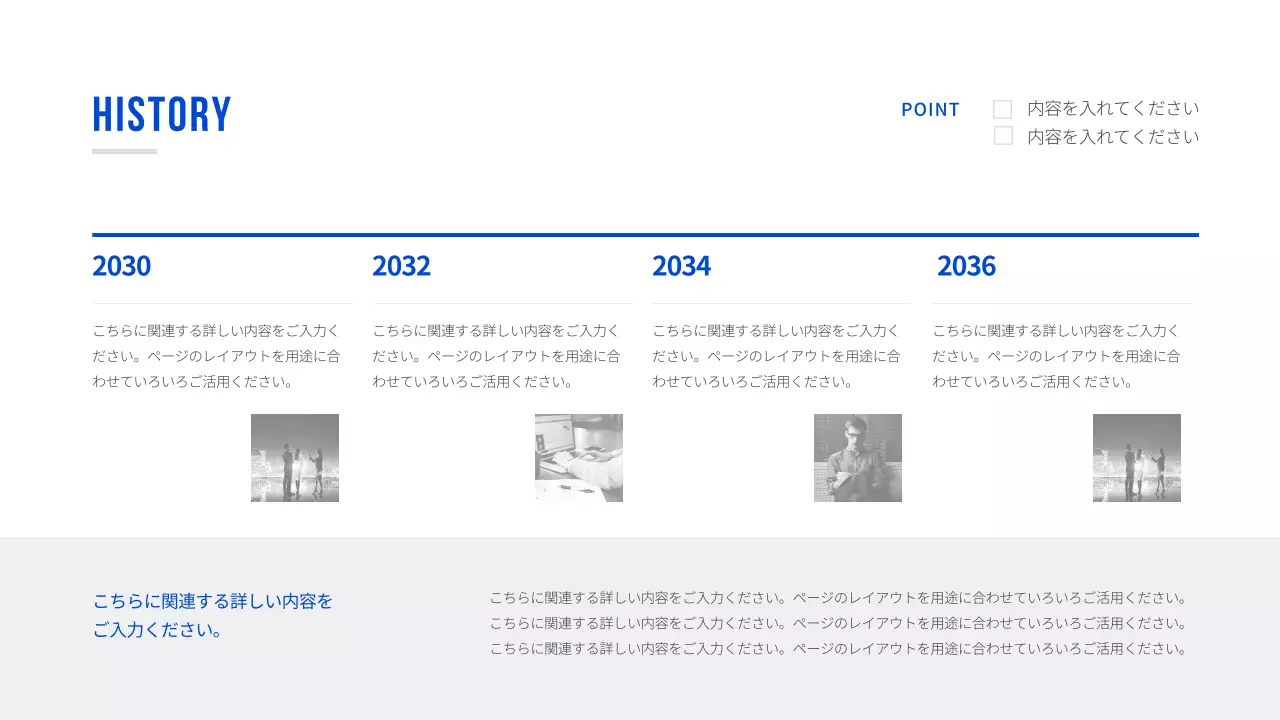 HISTORY

POINT

内容を入れてください
内容を入れてください

2030

こちらに関連する詳しい内容をご入力ください。ページのレイアウトを用途に合わせていろいろご活用ください。

2032

こちらに関連する詳しい内容をご入力ください。ページのレイアウトを用途に合わせていろいろご活用ください。

2034

こちらに関連する詳しい内容をご入力ください。ページのレイアウトを用途に合わせていろいろご活用ください。

2036

こちらに関連する詳しい内容をご入力ください。ページのレイアウトを用途に合わせていろいろご活用ください。

こちらに関連する詳しい内容をご入力ください。

こちらに関連する詳しい内容をご入力ください。ページのレイアウトを用途に合わせていろいろご活用ください。
こちらに関連する詳しい内容をご入力ください。ページのレイアウトを用途に合わせていろいろご活用ください。
こちらに関連する詳しい内容をご入力ください。ページのレイアウトを用途に合わせていろいろご活用ください。